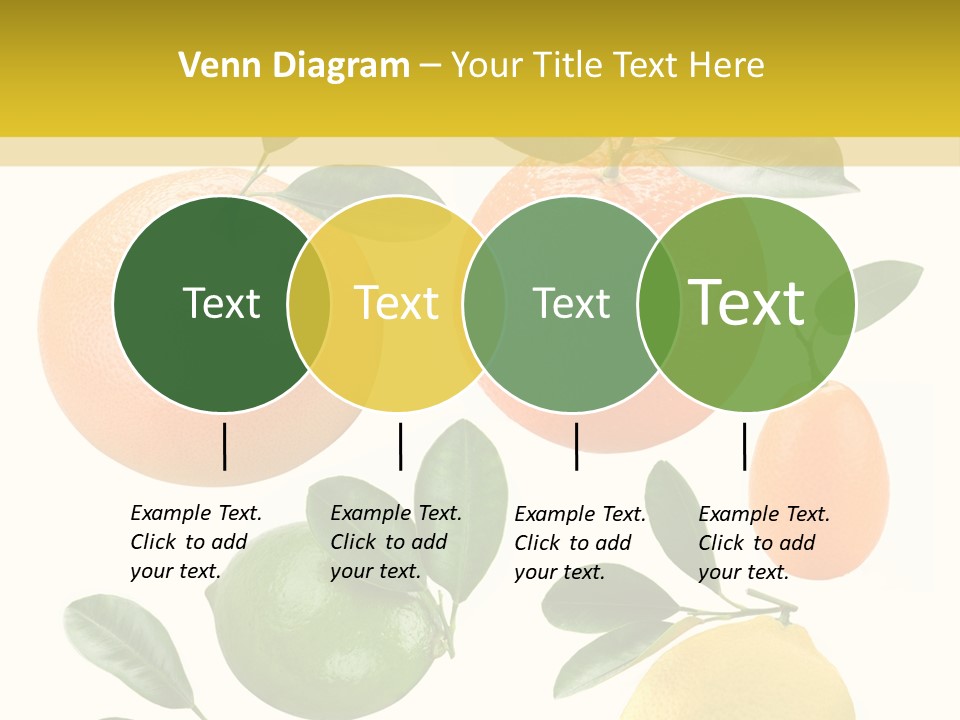 Venn Diagram – Your Title Text Here

Text

Text

Text

Text

Example Text. Click to add your text.

Example Text. Click to add your text.

Example Text. Click to add your text.

Example Text. Click to add your text.